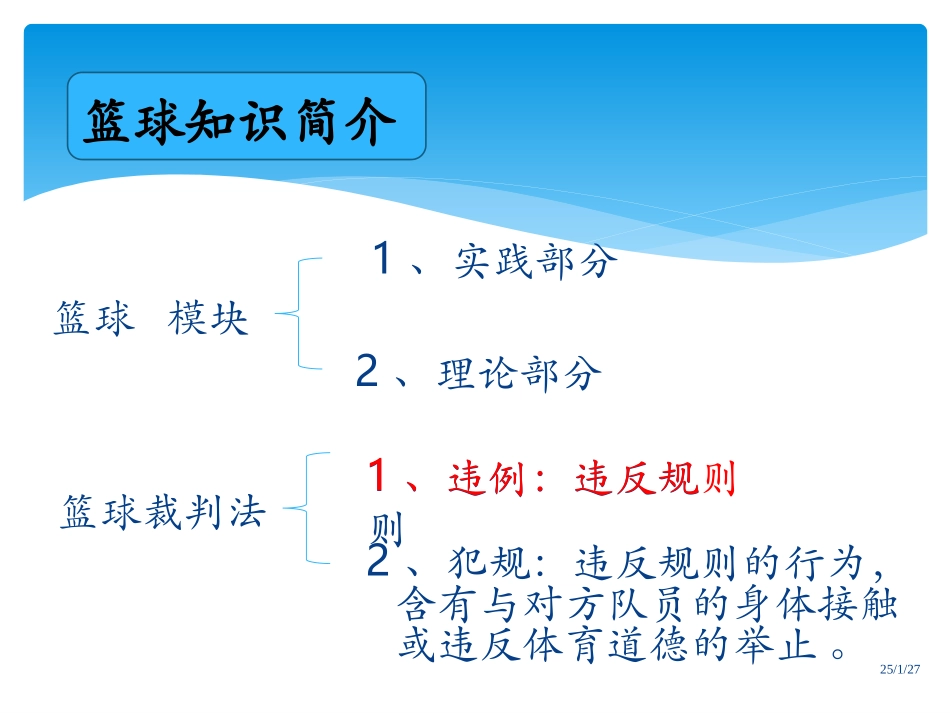 篮球知识简介

篮球 模块

1、实践部分

2、理论部分

篮球裁判法

1、违例：违反规则

则

2、犯规：违反规则的行为，含有与对方队员的身体接触或违反体育道德的举止。

25/1/27